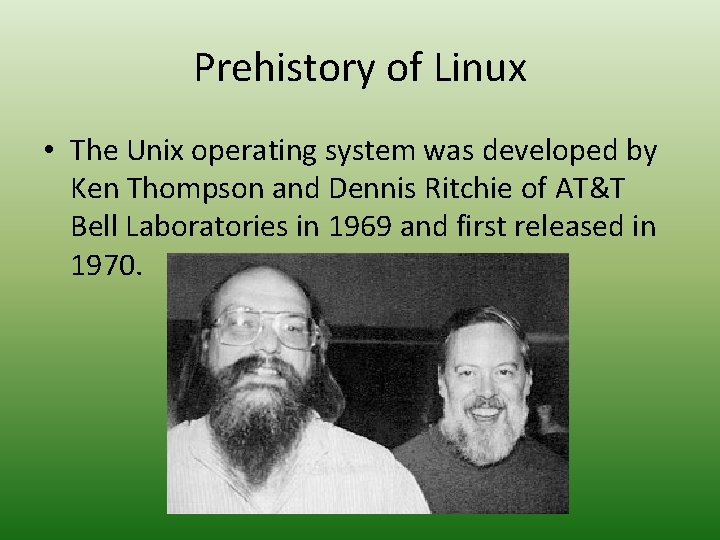 Prehistory of Linux

• The Unix operating system was developed by Ken Thompson and Dennis Ritchie of AT&T Bell Laboratories in 1969 and first released in 1970.